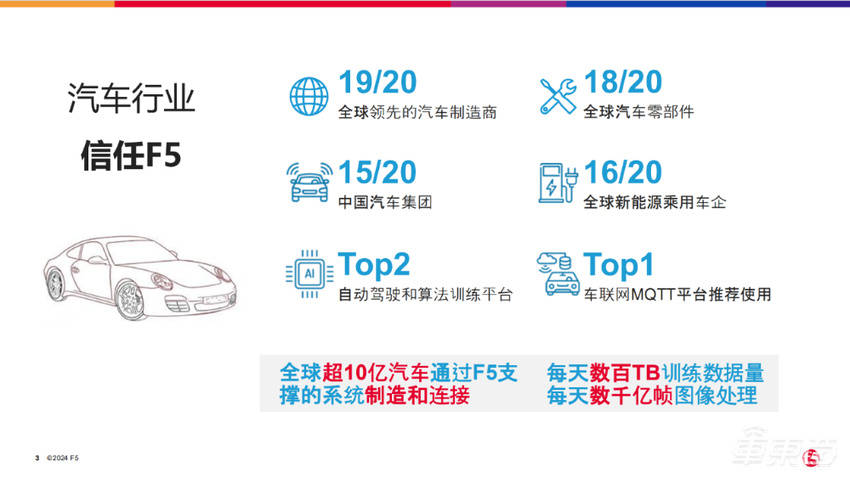 汽车行业
信任F5

19/20
全球领先的汽车制造商

18/20
全球汽车零部件

15/20
中国汽车集团

16/20
全球新能源乘用车企

AI
Top2
自动驾驶和算法训练平台

Top1
车联网MQTT平台推荐使用

全球超10亿汽车通过F5支撑的系统制造和连接

每天数百TB训练数据量
每天数千亿帧图像处理

3 ©2024 F5

车东西

f5